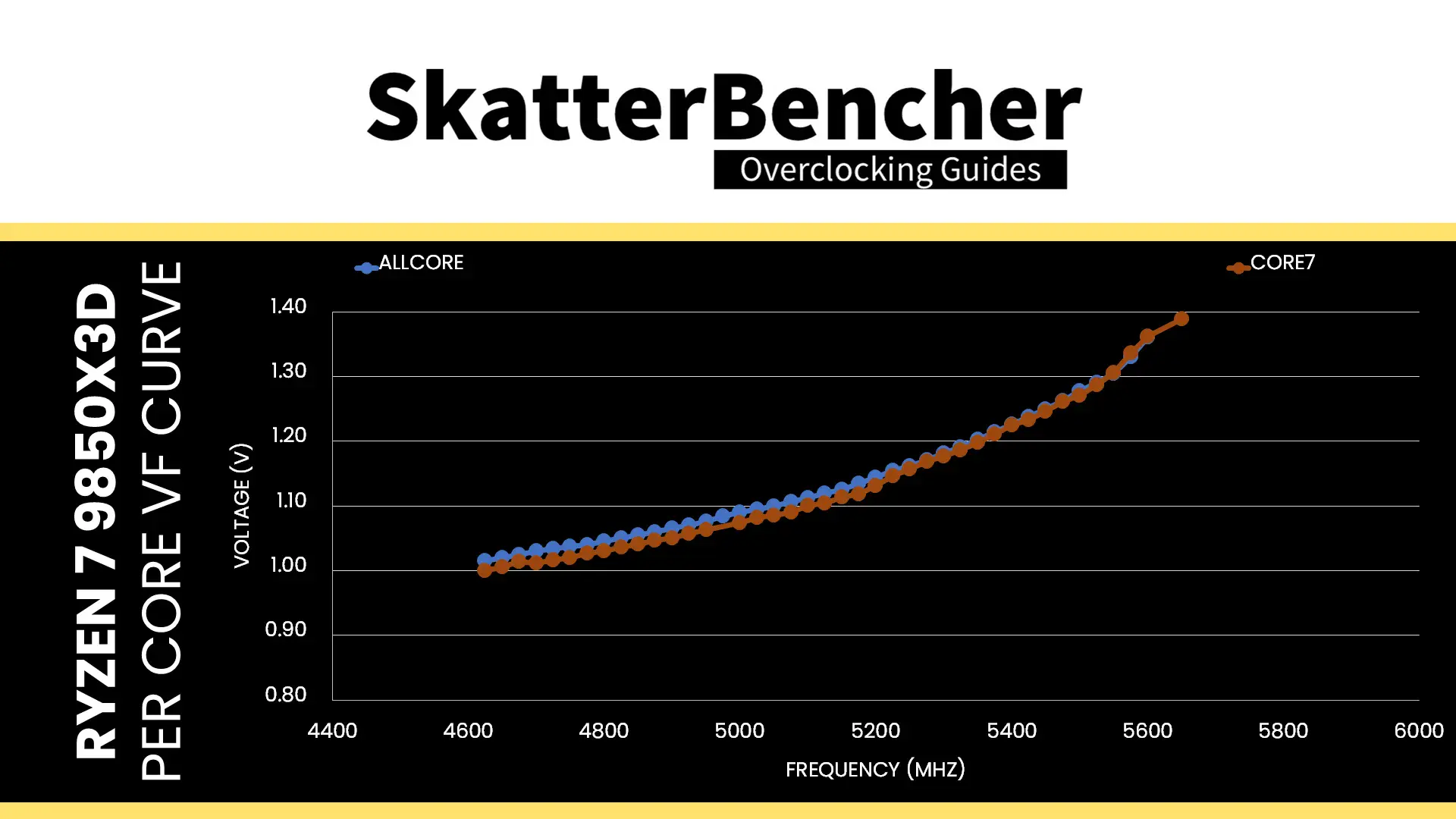 SkatterBencher
Overclocking Guides

RYZEN 7 9850X3D
PER CORE VF CURVE

ALLCORE
CORE7

VOLTAGE (V)

1.40
1.30
1.20
1.10
1.00
0.90
0.80

4400
4600
4800
5000
5200
5400
5600
5800
6000

FREQUENCY (MHZ)